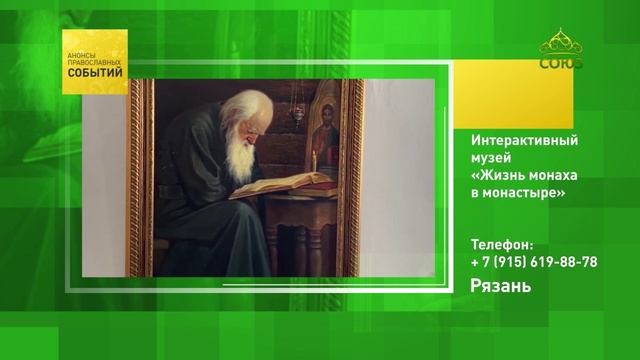 АНОНСЫ ПРАВОСЛАВНЫХ СОБЫТИЙ

СОЮЗ

Интерактивный музей «Жизнь монаха в монастыре»

Телефон:
+ 7 (915) 619-88-78

Рязань